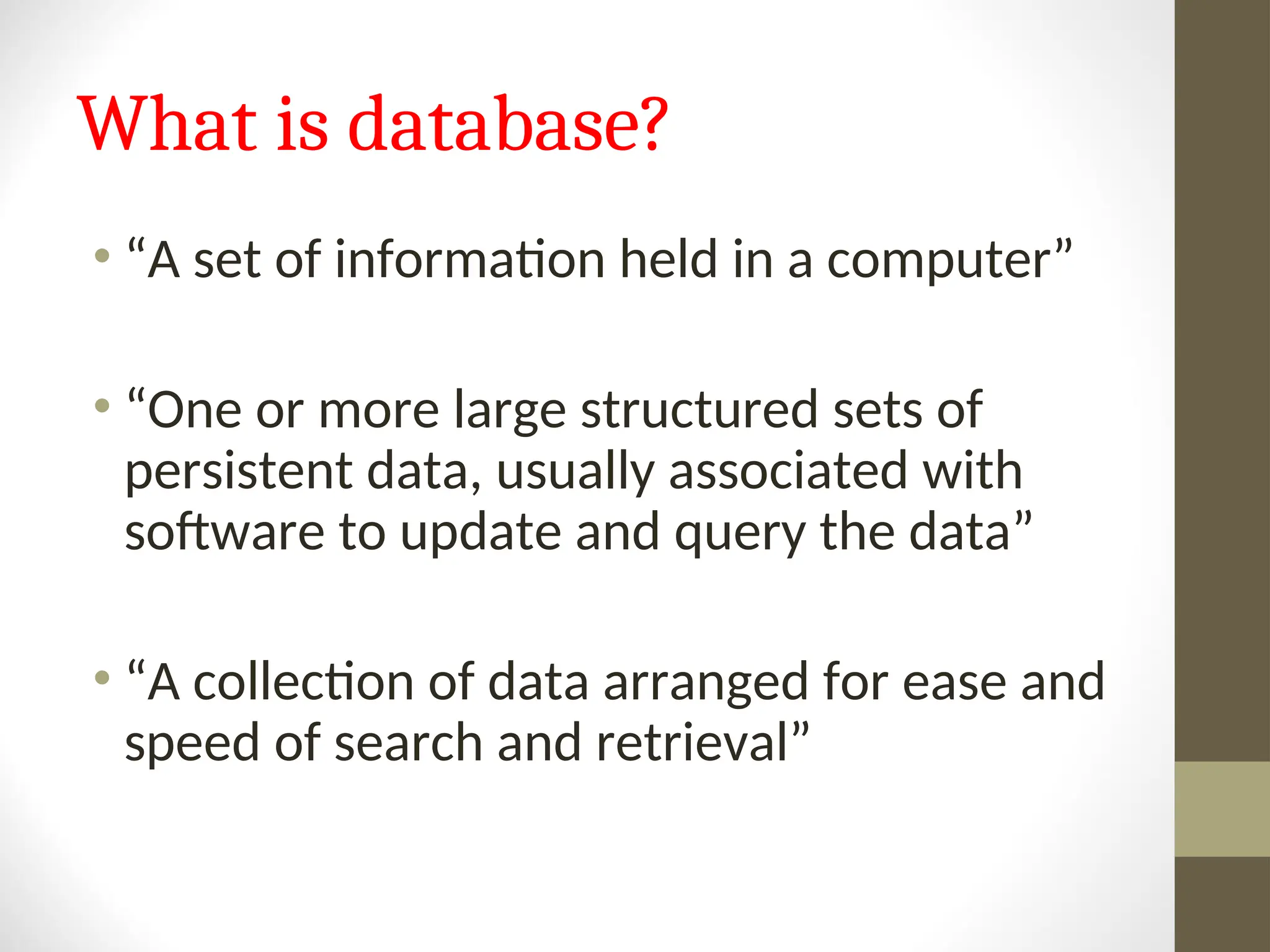 What is database?

• “A set of information held in a computer”

• “One or more large structured sets of persistent data, usually associated with software to update and query the data”

• “A collection of data arranged for ease and speed of search and retrieval”